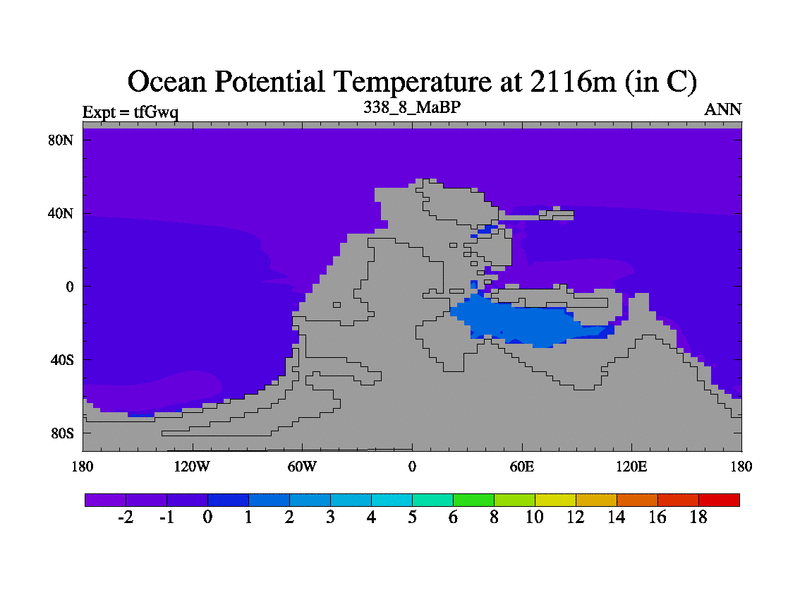 Ocean Potential Temperature at 2116m (in C)

Expt = tfGwq

338_8_MaBP

ANN

80N

40N

0

40S

80S

180

120W

60W

0

60E

120E

180

-2 -1 0 1 2 3 4 5 6 8 10 12 14 16 18